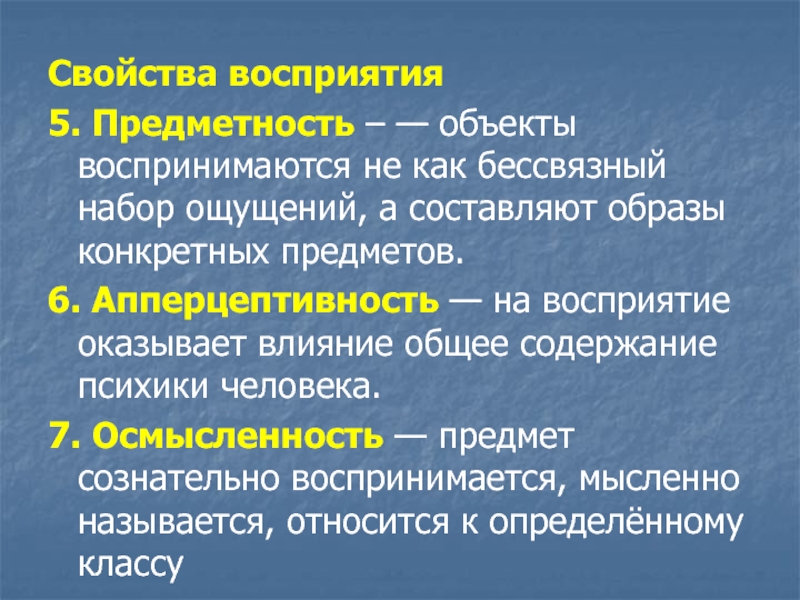 Свойства восприятия

5. Предметность – — объекты воспринимаются не как бессвязный набор ощущений, а составляют образы конкретных предметов.

6. Апперцептивность — на восприятие оказывает влияние общее содержание психики человека.

7. Осмысленность — предмет сознательно воспринимается, мысленно называется, относится к определённому классу